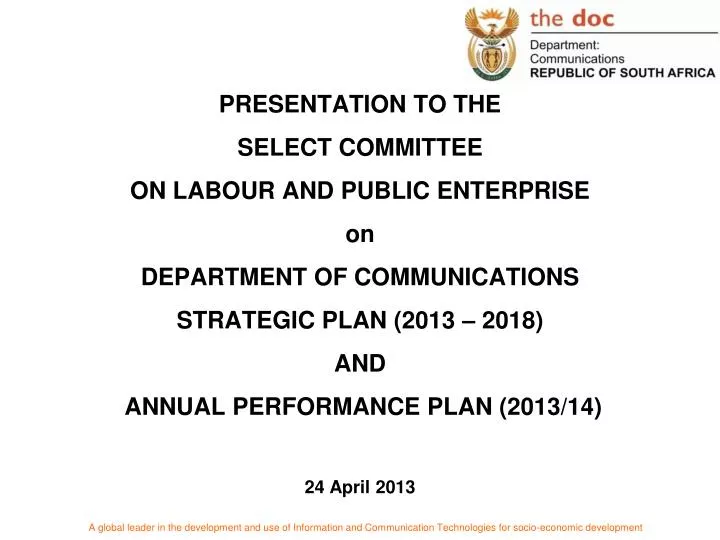 the doc
Department:
Communications
REPUBLIC OF SOUTH AFRICA

PRESENTATION TO THE
SELECT COMMITTEE
ON LABOUR AND PUBLIC ENTERPRISE
on
DEPARTMENT OF COMMUNICATIONS
STRATEGIC PLAN (2013 – 2018)
AND
ANNUAL PERFORMANCE PLAN (2013/14)

24 April 2013

A global leader in the development and use of Information and Communication Technologies for socio-economic development